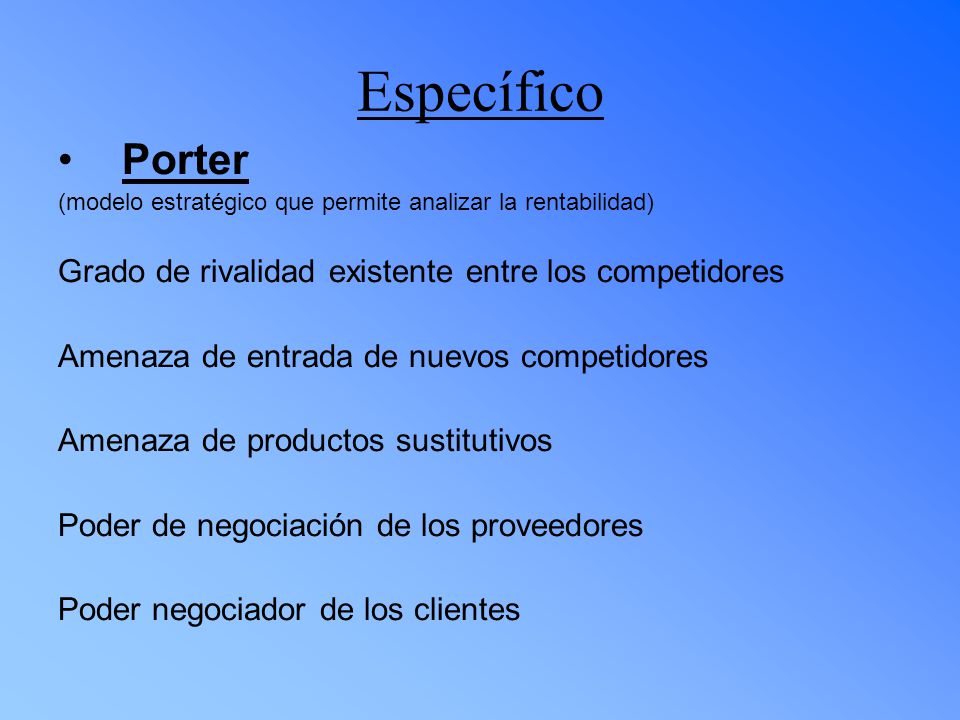 Específico

• Porter

(modelo estratégico que permite analizar la rentabilidad)

Grado de rivalidad existente entre los competidores

Amenaza de entrada de nuevos competidores

Amenaza de productos sustitutivos

Poder de negociación de los proveedores

Poder negociador de los clientes